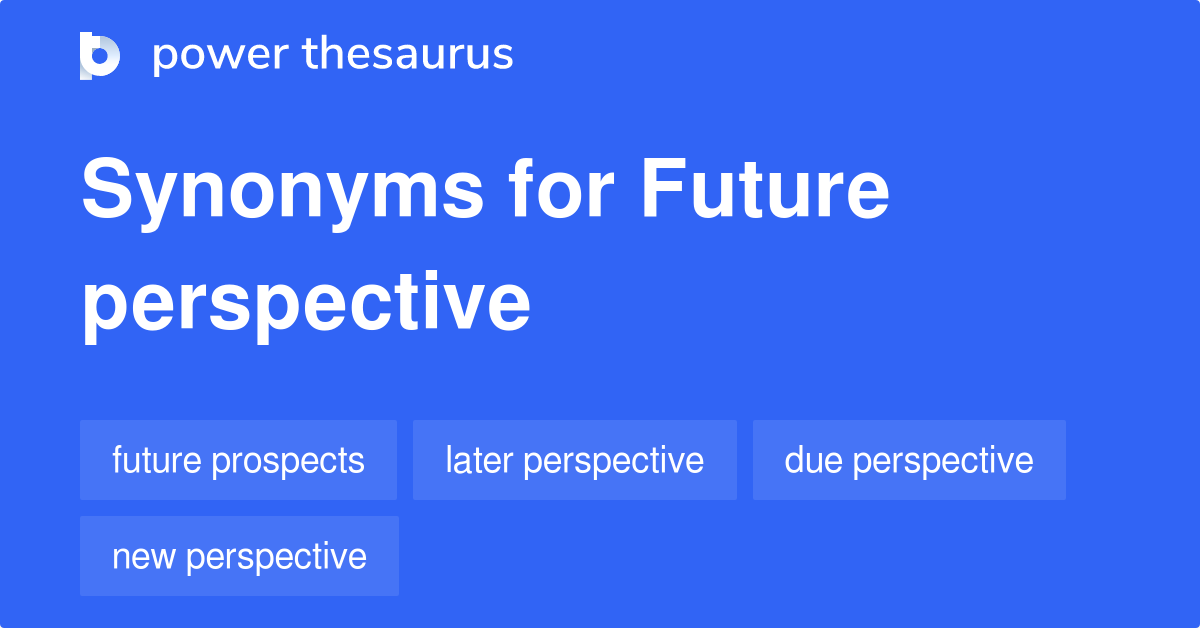 power thesaurus

Synonyms for Future perspective

future prospects
later perspective
due perspective
new perspective